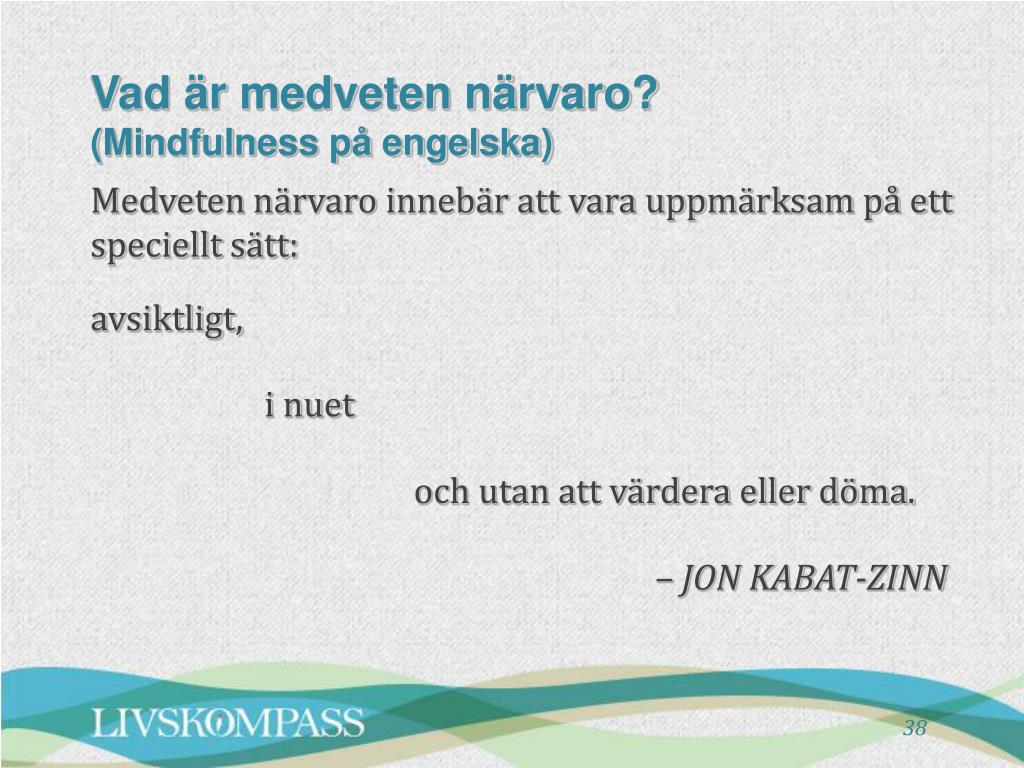 Vad är medveten närvaro?
(Mindfulness på engelska)

Medveten närvaro innebär att vara uppmärksam på ett speciellt sätt:

avsiktligt,

i nuet

och utan att värdera eller döma.

– JON KABAT-ZINN

LIVSKOMPASS

38